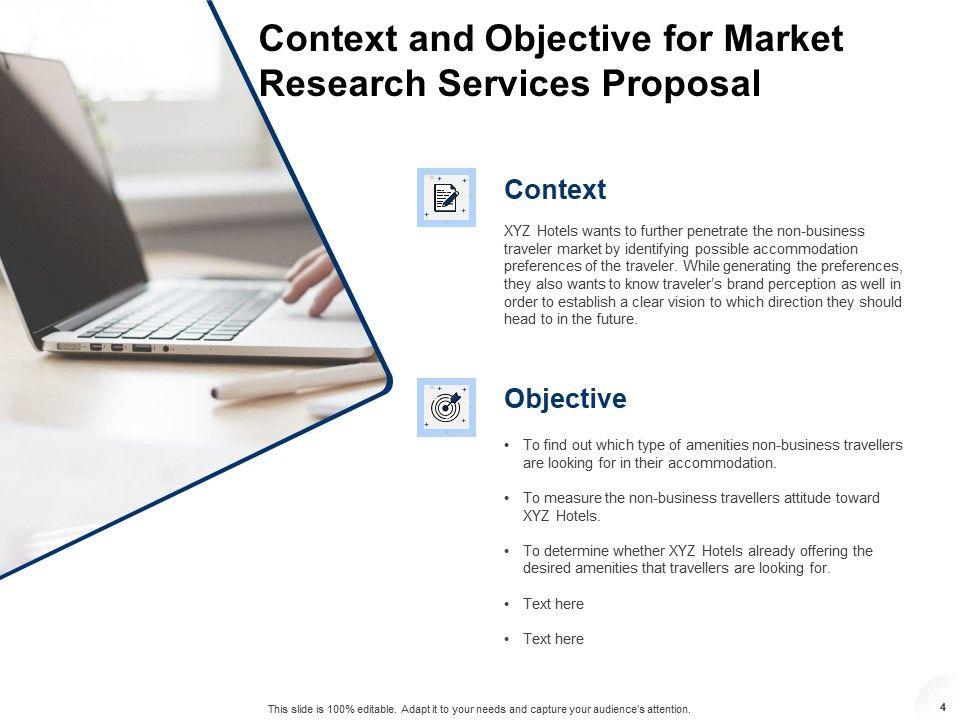 Context and Objective for Market Research Services Proposal

Context

XYZ Hotels wants to further penetrate the non-business traveler market by identifying possible accommodation preferences of the traveler. While generating the preferences, they also wants to know traveler's brand perception as well in order to establish a clear vision to which direction they should head to in the future.

Objective

• To find out which type of amenities non-business travellers are looking for in their accommodation.

• To measure the non-business travellers attitude toward XYZ Hotels.

• To determine whether XYZ Hotels already offering the desired amenities that travellers are looking for.

• Text here

• Text here

This slide is 100% editable. Adapt it to your needs and capture your audience's attention.

4